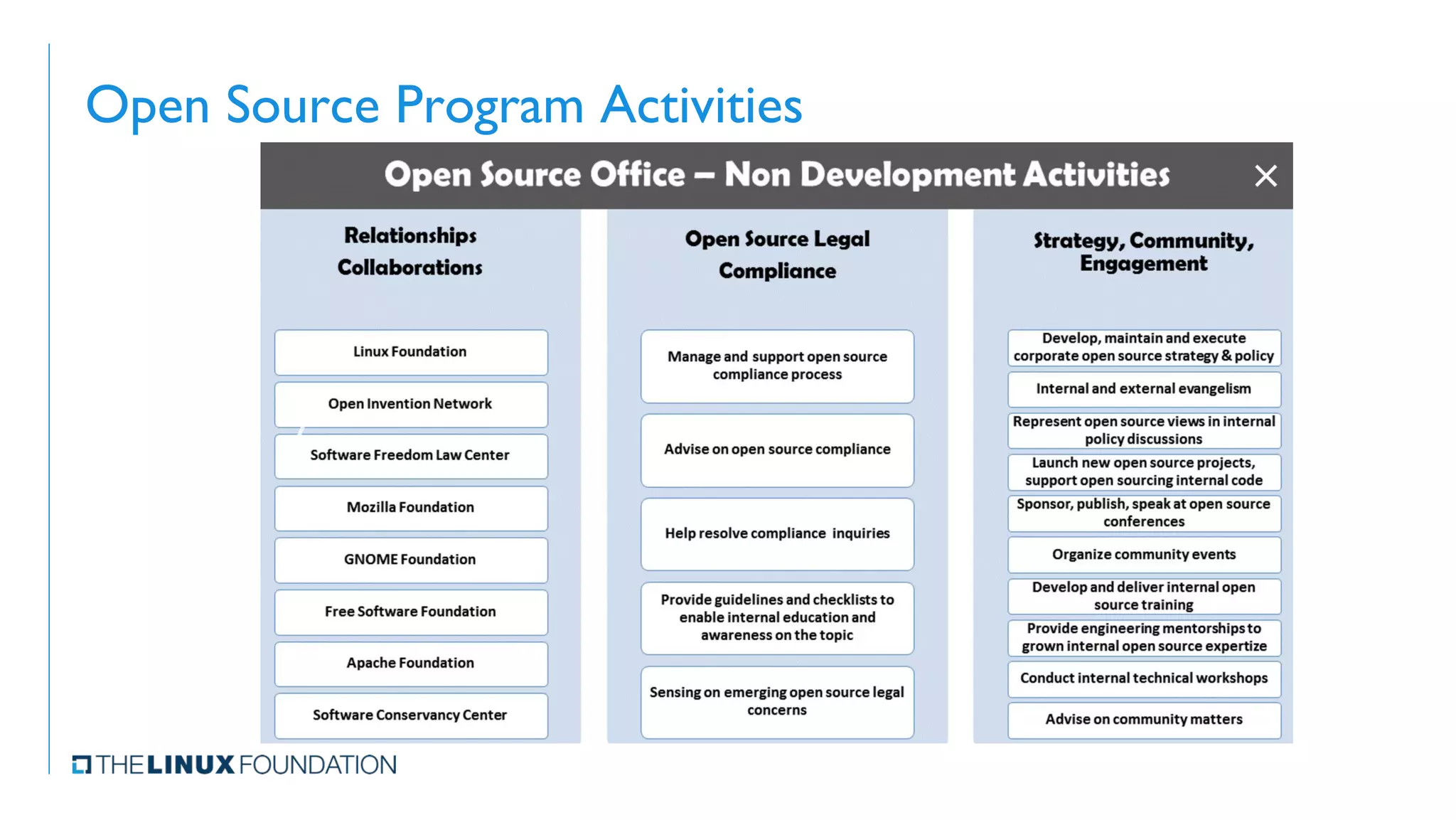 Open Source Program Activities

Open Source Office – Non Development Activities

Relationships Collaborations

Linux Foundation

Open Invention Network

Software Freedom Law Center

Mozilla Foundation

GNOME Foundation

Free Software Foundation

Apache Foundation

Software Conservancy Center

Open Source Legal Compliance

Manage and support open source compliance process

Advise on open source compliance

Help resolve compliance inquiries

Provide guidelines and checklists to enable internal education and awareness on the topic

Sensing on emerging open source legal concerns

Strategy, Community, Engagement

Develop, maintain and execute corporate open source strategy & policy

Internal and external evangelism

Represent open source views in internal policy discussions

Launch new open source projects, support open sourcing internal code

Sponsor, publish, speak at open source conferences

Organize community events

Develop and deliver internal open source training

Provide engineering mentorships to grown internal open source expertize

Conduct internal technical workshops

Advise on community matters

THE LINUX FOUNDATION